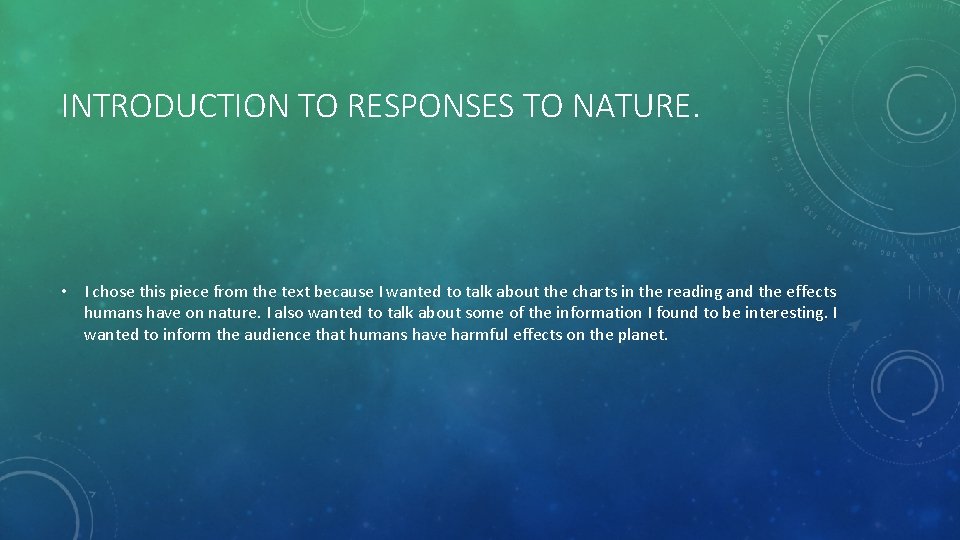 INTRODUCTION TO RESPONSES TO NATURE.

• I chose this piece from the text because I wanted to talk about the charts in the reading and the effects humans have on nature. I also wanted to talk about some of the information I found to be interesting. I wanted to inform the audience that humans have harmful effects on the planet.